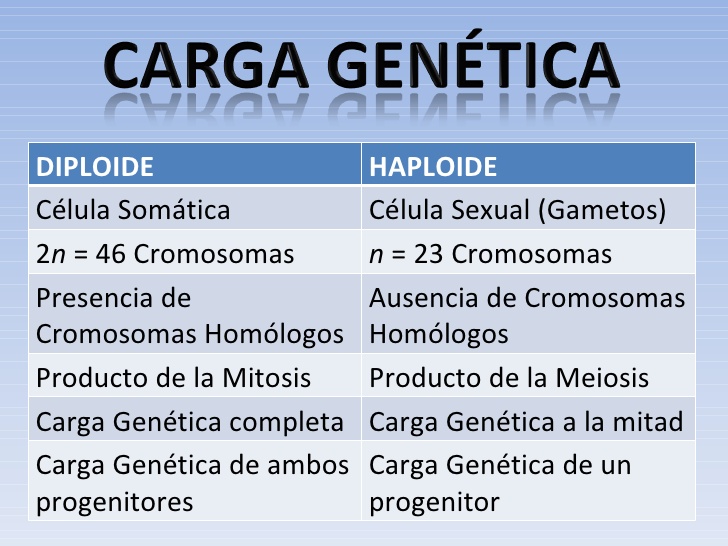 CARGA GENÉTICA

| DIPLOIDE | HAPLOIDE |
|---|---|
| Célula Somática | Célula Sexual (Gametos) |
| $2n$ = 46 Cromosomas | $n$ = 23 Cromosomas |
| Presencia de Cromosomas Homólogos | Ausencia de Cromosomas Homólogos |
| Producto de la Mitosis | Producto de la Meiosis |
| Carga Genética completa | Carga Genética a la mitad |
| Carga Genética de ambos progenitores | Carga Genética de un progenitor |